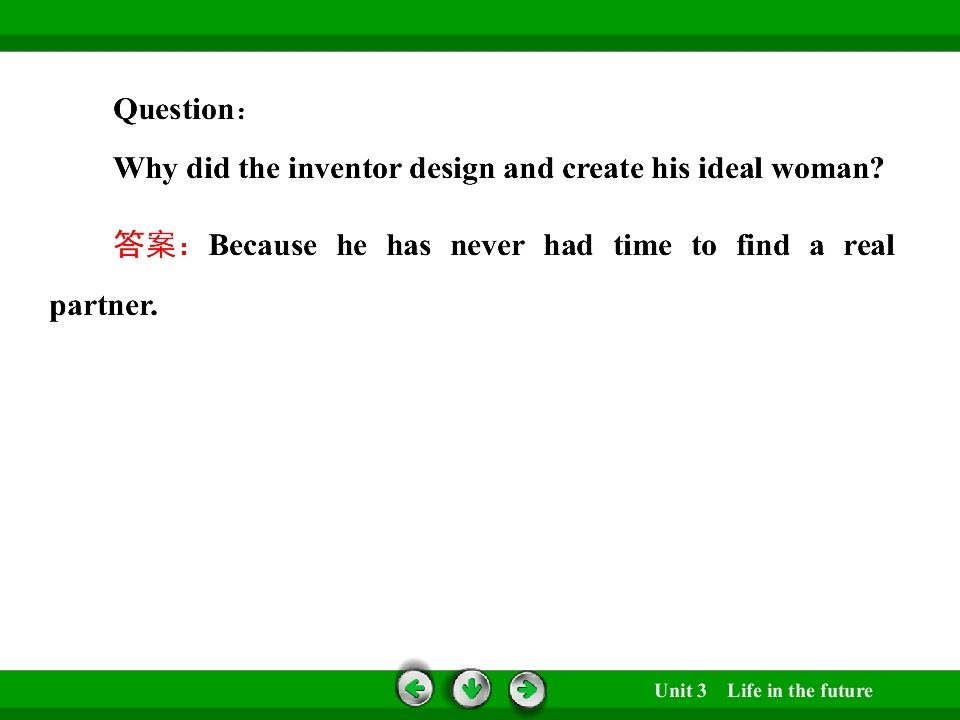 Question：

Why did the inventor design and create his ideal woman?

答案：Because he has never had time to find a real partner.

Unit 3 Life in the future